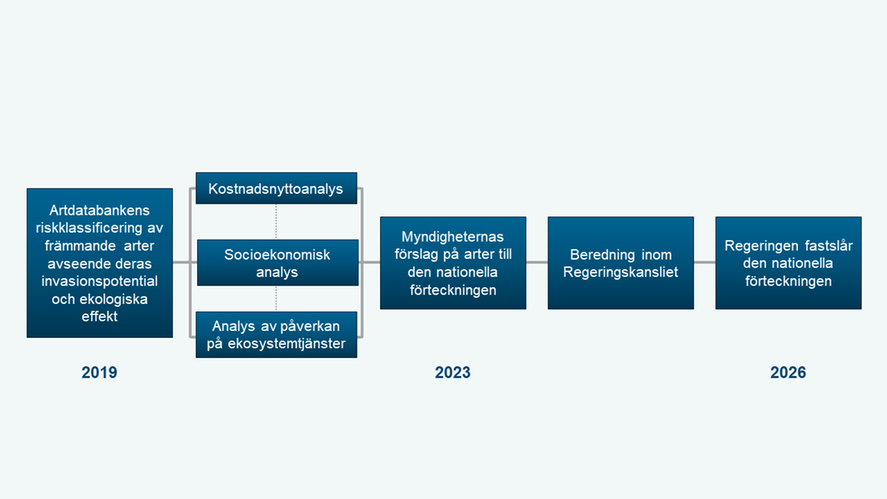 Artdatabankens riskklassificering av främmande arter avseende deras invasionspotential och ekologiska effekt

Kostnadsnyttoanalys

Socioekonomisk analys

Analys av påverkan på ekosystemtjänster

Myndigheternas förslag på arter till den nationella förteckningen

Beredning inom Regeringskansliet

Regeringen fastslår den nationella förteckningen

2019

2023

2026